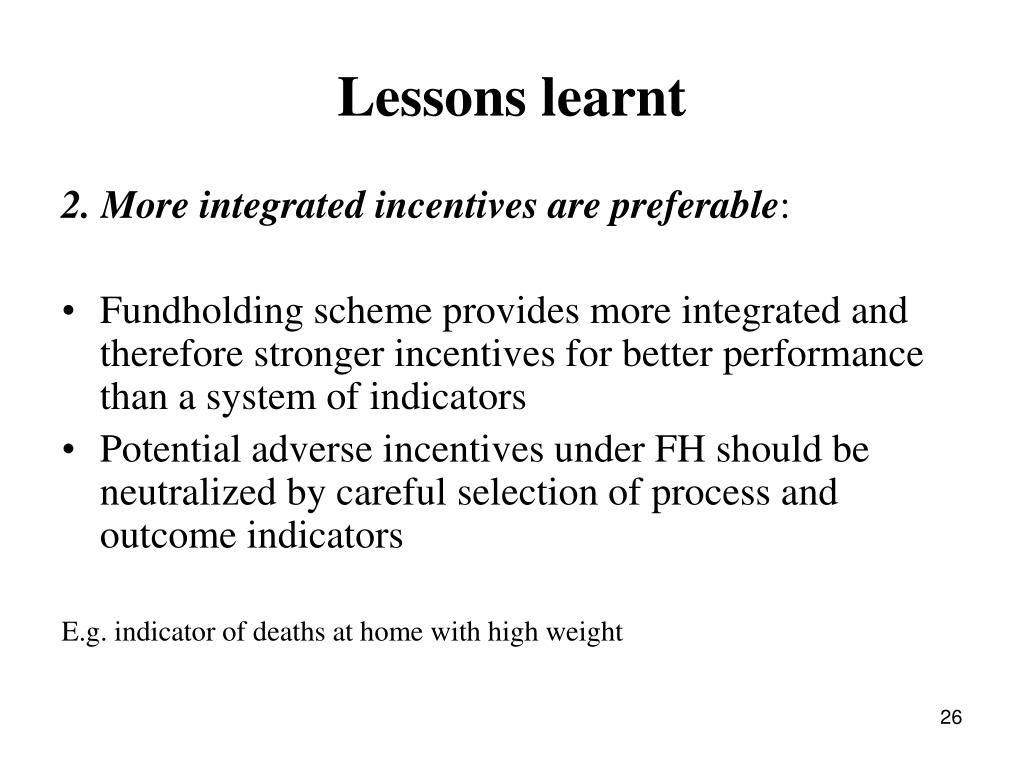 Lessons learnt

2. More integrated incentives are preferable:

• Fundholding scheme provides more integrated and therefore stronger incentives for better performance than a system of indicators
• Potential adverse incentives under FH should be neutralized by careful selection of process and outcome indicators

E.g. indicator of deaths at home with high weight

26